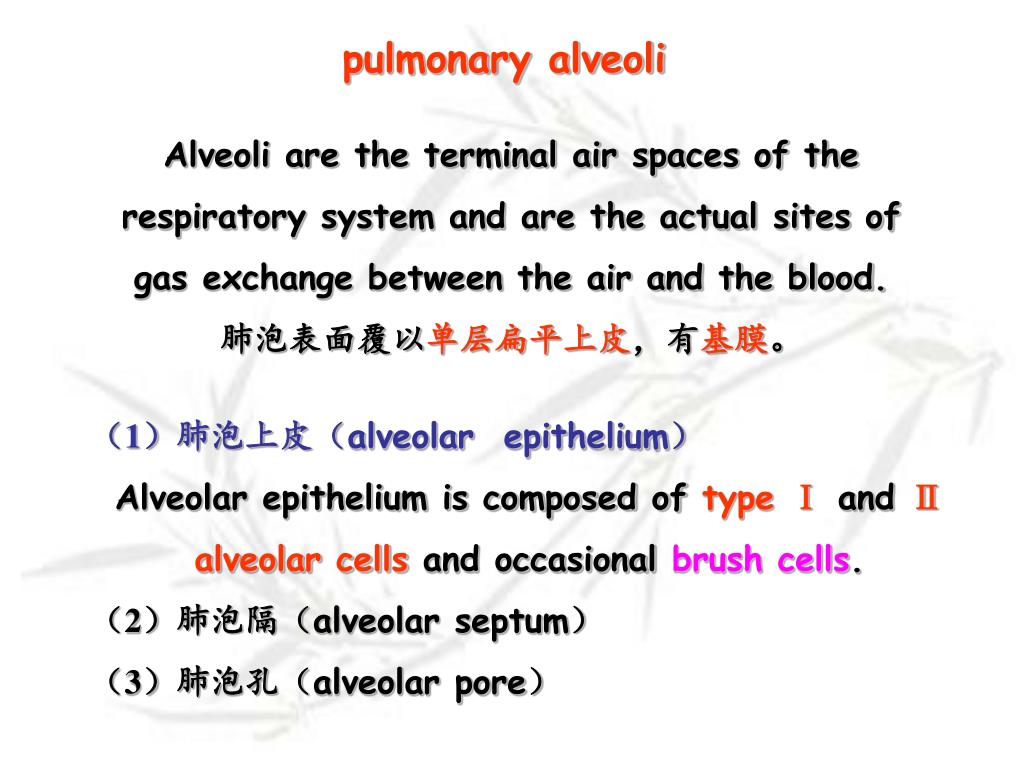 pulmonary alveoli

Alveoli are the terminal air spaces of the respiratory system and are the actual sites of gas exchange between the air and the blood.
肺泡表面覆以单层扁平上皮，有基膜。

（1）肺泡上皮（alveolar epithelium）
Alveolar epithelium is composed of type Ⅰ and Ⅱ alveolar cells and occasional brush cells.
（2）肺泡隔（alveolar septum）
（3）肺泡孔（alveolar pore）